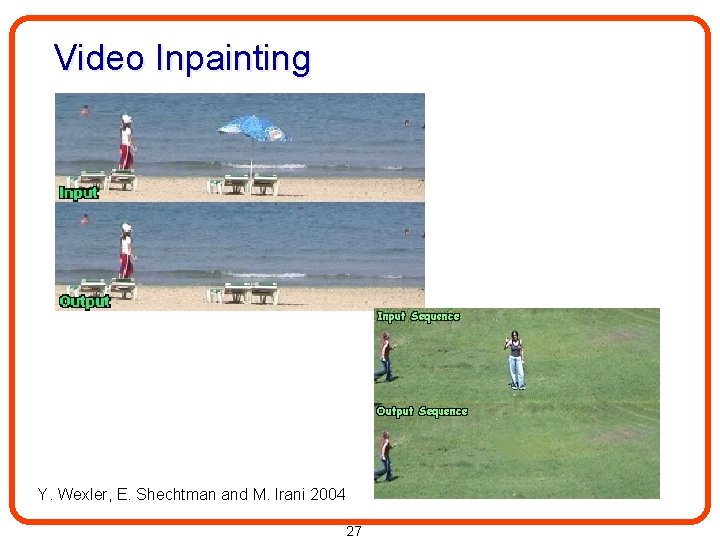 Video Inpainting

Input

Output

Input Sequence

Output Sequence

Y. Wexler, E. Shechtman and M. Irani 2004

27